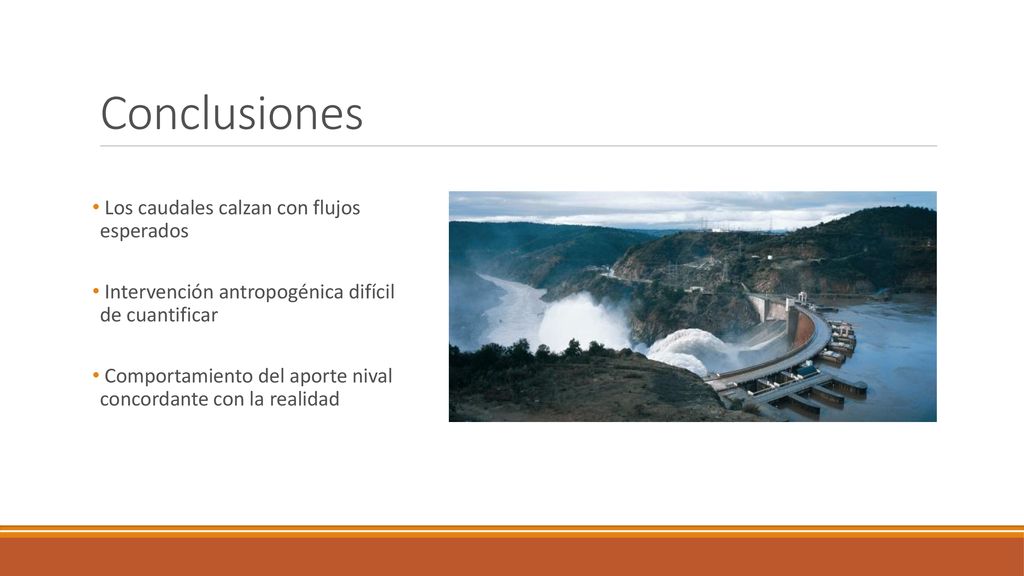 Conclusiones

• Los caudales calzan con flujos esperados

• Intervención antropogénica difícil de cuantificar

• Comportamiento del aporte nival concordante con la realidad